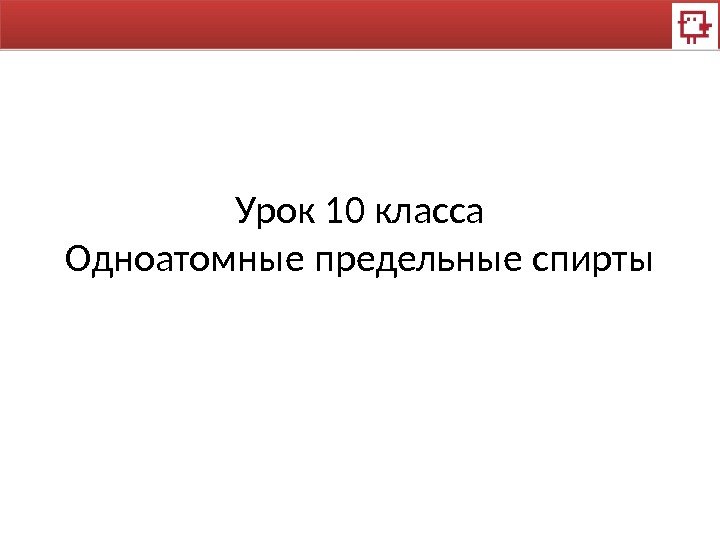 Урок 10 класса
Одноатомные предельные спирты